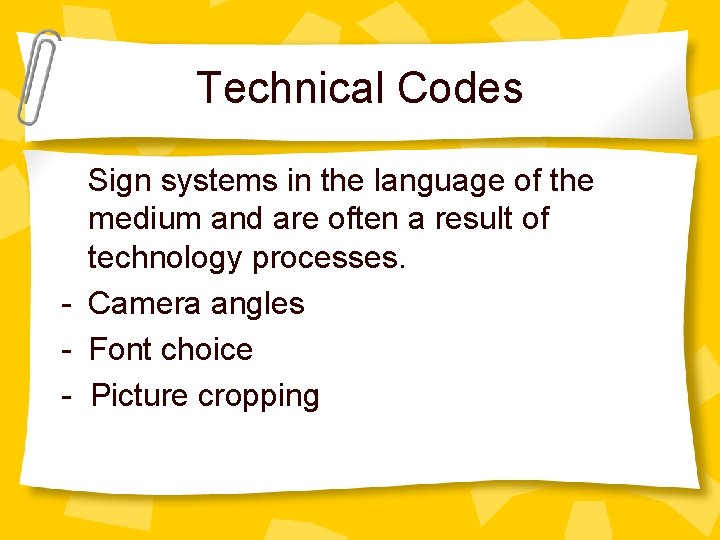 Technical Codes

Sign systems in the language of the medium and are often a result of technology processes.

- Camera angles
- Font choice
- Picture cropping